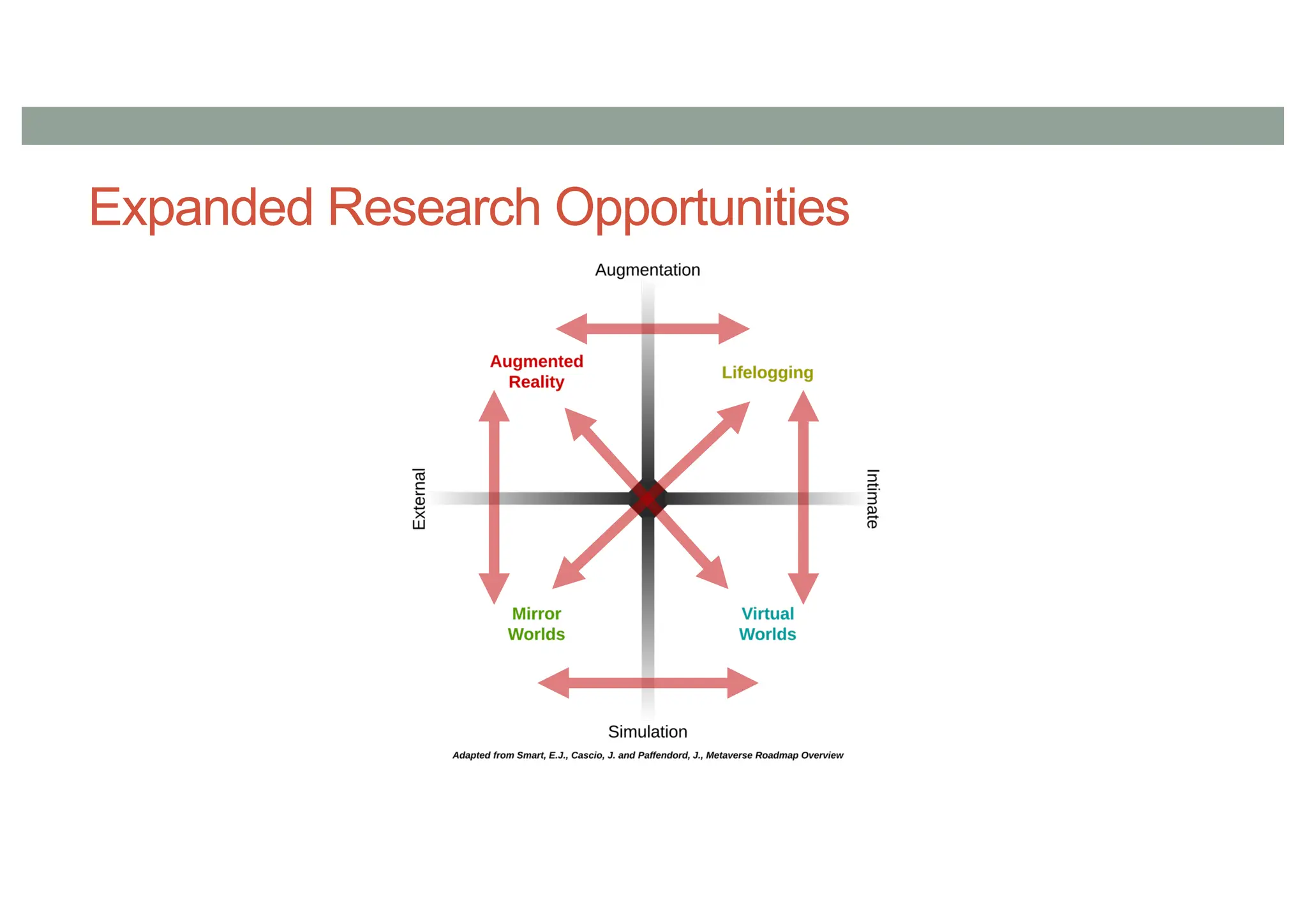 Expanded Research Opportunities

Augmentation

Augmented Reality

Lifelogging

External

Intimate

Mirror Worlds

Virtual Worlds

Simulation

Adapted from Smart, E.J., Cascio, J. and Paffendord, J., Metaverse Roadmap Overview